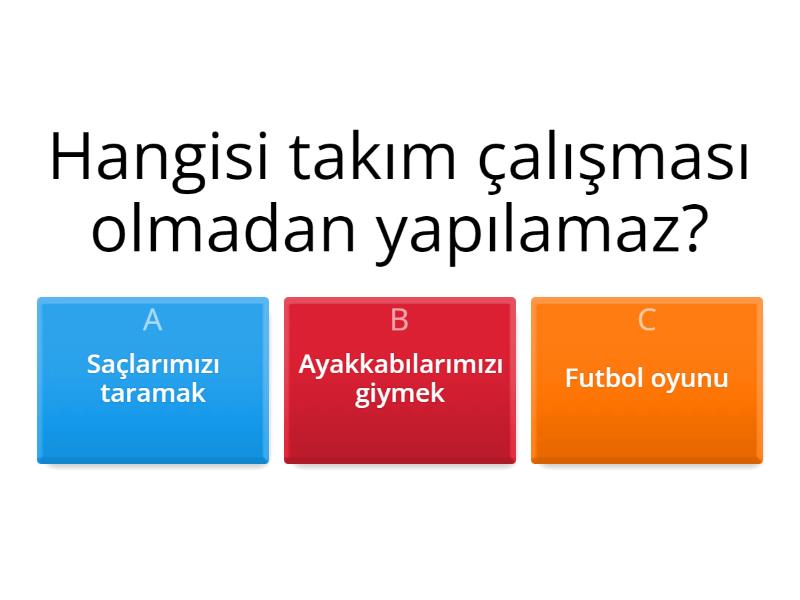 Hangisi takım çalışması olmadan yapılamaz?

A
Saçlarımızı taramak

B
Ayakkabılarımızı giymek

C
Futbol oyunu